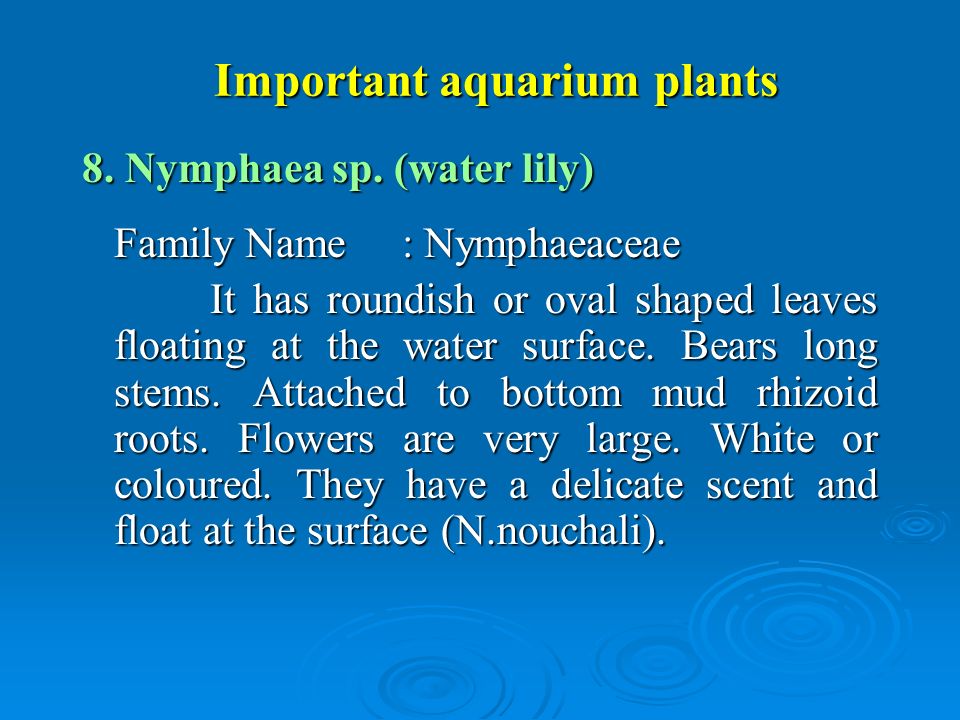 Important aquarium plants

8. Nymphaea sp. (water lily)

Family Name : Nymphaeaceae

It has roundish or oval shaped leaves floating at the water surface. Bears long stems. Attached to bottom mud rhizoid roots. Flowers are very large. White or coloured. They have a delicate scent and float at the surface (N.nouchali).